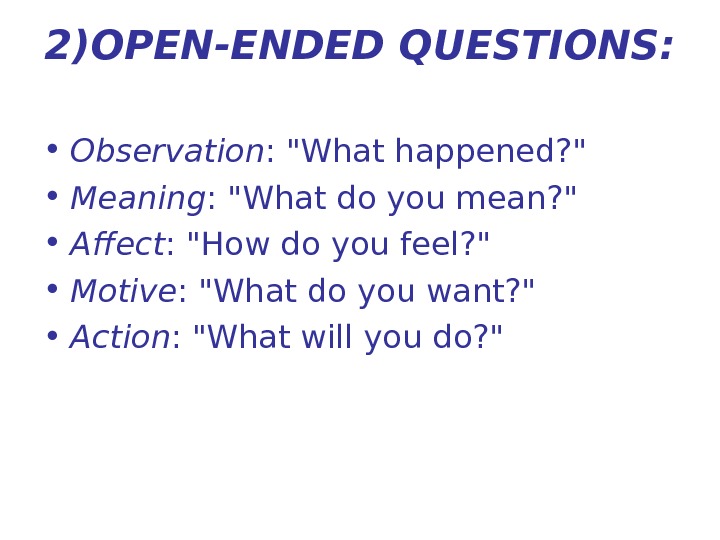 2)OPEN-ENDED QUESTIONS:

• Observation: "What happened?"
• Meaning: "What do you mean?"
• Affect: "How do you feel?"
• Motive: "What do you want?"
• Action: "What will you do?"